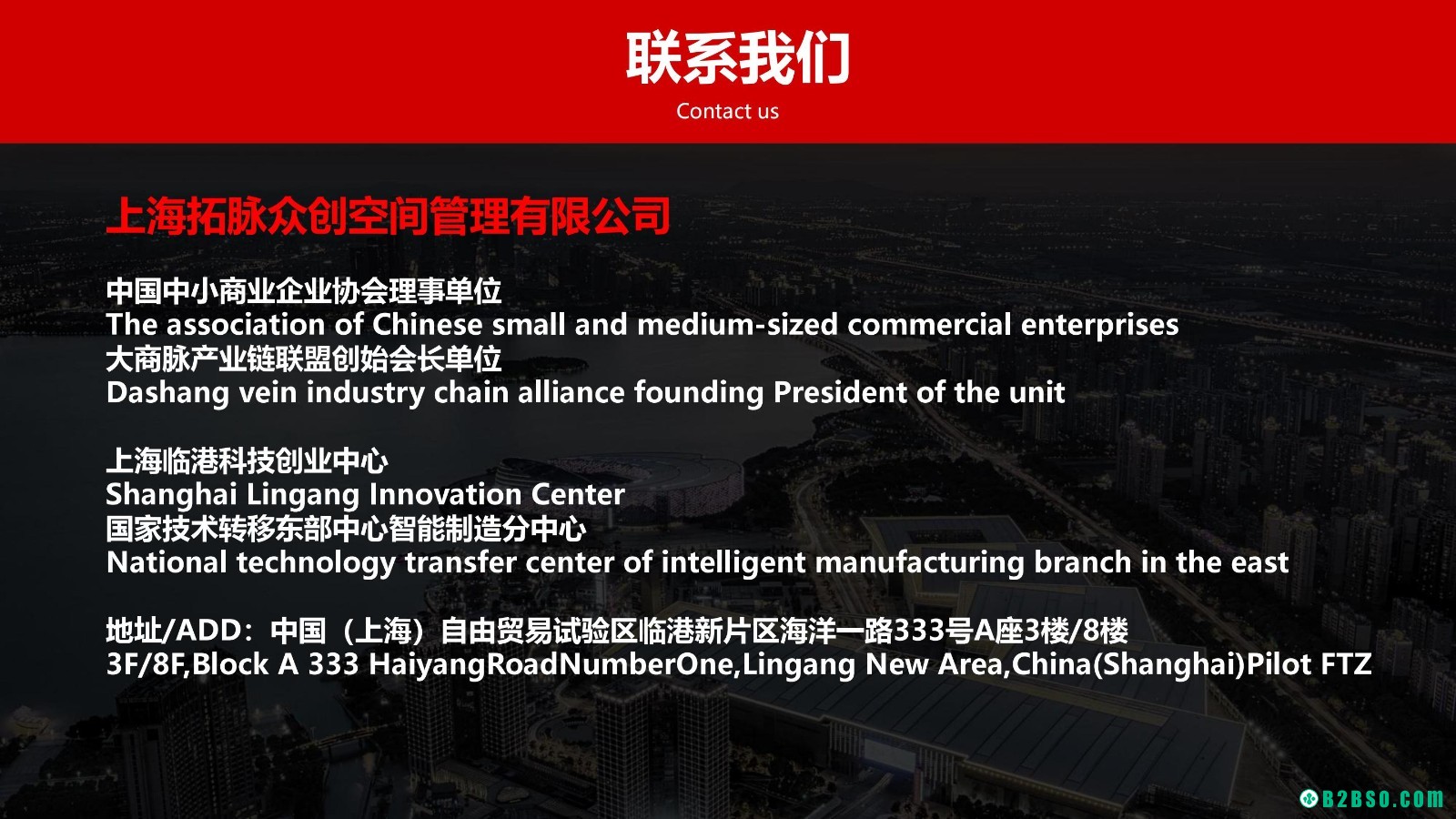 联系我们
Contact us

上海拓脉众创空间管理有限公司

中国中小商业企业协会理事单位
The association of Chinese small and medium-sized commercial enterprises
大商脉产业链联盟创始会长单位
Dashang vein industry chain alliance founding President of the unit

上海临港科技创业中心
Shanghai Lingang Innovation Center
国家技术转移东部中心智能制造分中心
National technology transfer center of intelligent manufacturing branch in the east

地址/ADD：中国（上海）自由贸易试验区临港新片区海洋一路333号A座3楼/8楼
3F/8F,Block A 333 HaiyangRoadNumberOne,Lingang New Area,China(Shanghai)Pilot FTZ

B2BSO.COM